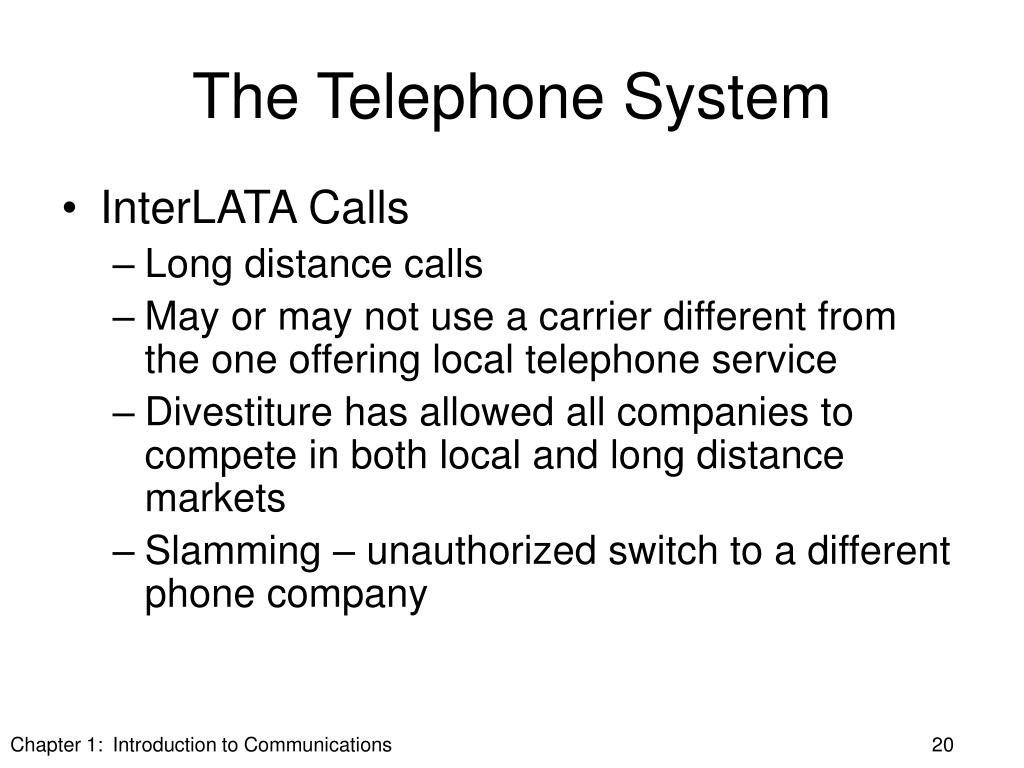 The Telephone System

• InterLATA Calls
– Long distance calls
– May or may not use a carrier different from the one offering local telephone service
– Divestiture has allowed all companies to compete in both local and long distance markets
– Slamming – unauthorized switch to a different phone company

Chapter 1: Introduction to Communications

20